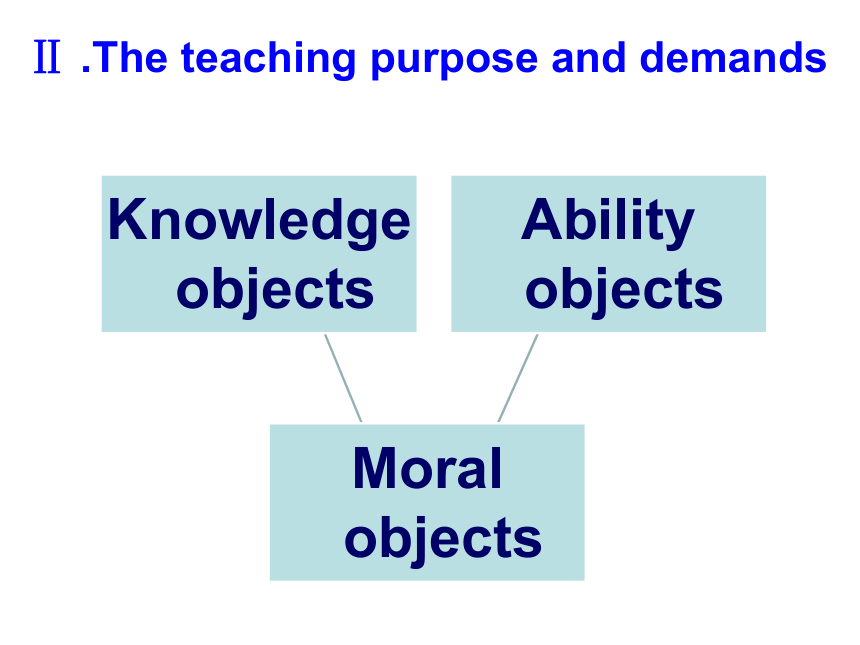 Ⅱ .The teaching purpose and demands

Knowledge objects

Ability objects

Moral objects